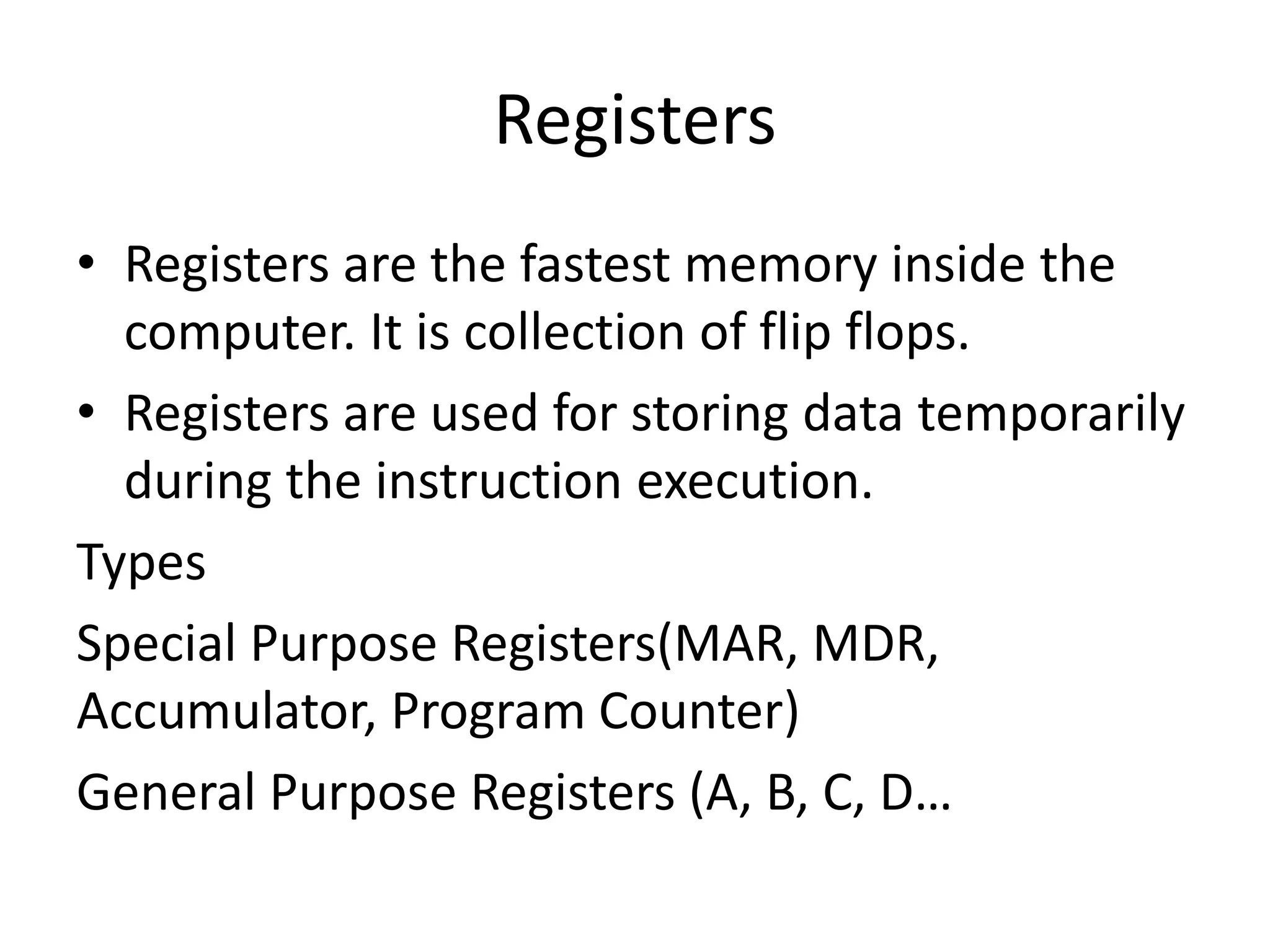 Registers

• Registers are the fastest memory inside the computer. It is collection of flip flops.
• Registers are used for storing data temporarily during the instruction execution.

Types

Special Purpose Registers(MAR, MDR, Accumulator, Program Counter)

General Purpose Registers (A, B, C, D…